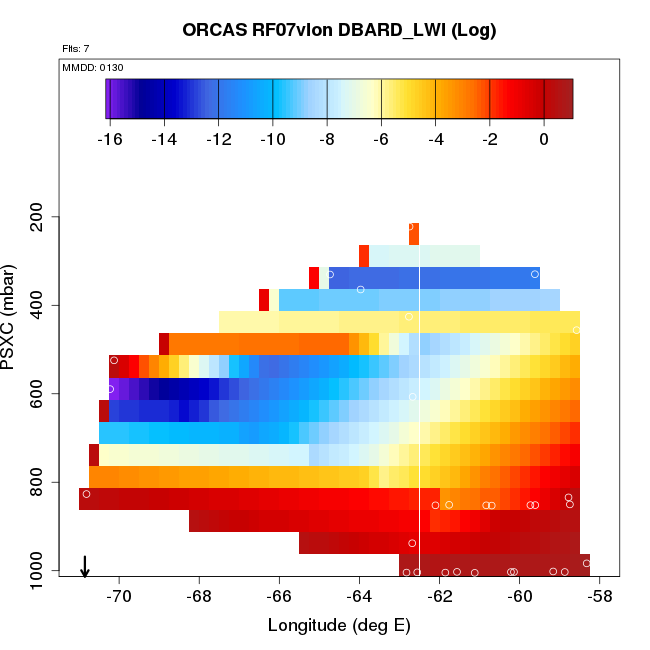 ORCAS RF07vlon DBARD_LWI (Log)

Flts: 7

MMDD: 0130

-16 -14 -12 -10 -8 -6 -4 -2 0

PSXC (mbar)

200
400
600
800
1000

-70 -68 -66 -64 -62 -60 -58

Longitude (deg E)